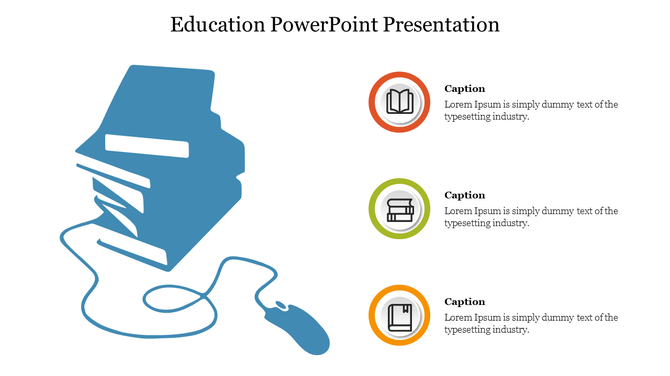 Education PowerPoint Presentation

Caption
Lorem Ipsum is simply dummy text of the typesetting industry.

Caption
Lorem Ipsum is simply dummy text of the typesetting industry.

Caption
Lorem Ipsum is simply dummy text of the typesetting industry.